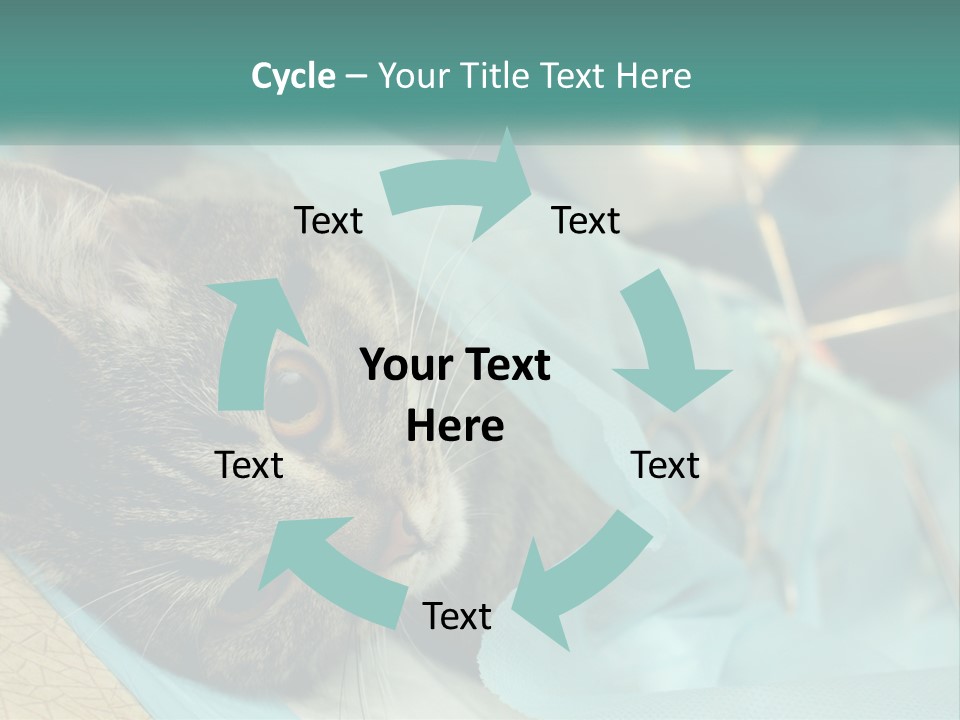 Cycle – Your Title Text Here

Text

Text

Your Text Here

Text

Text

Text